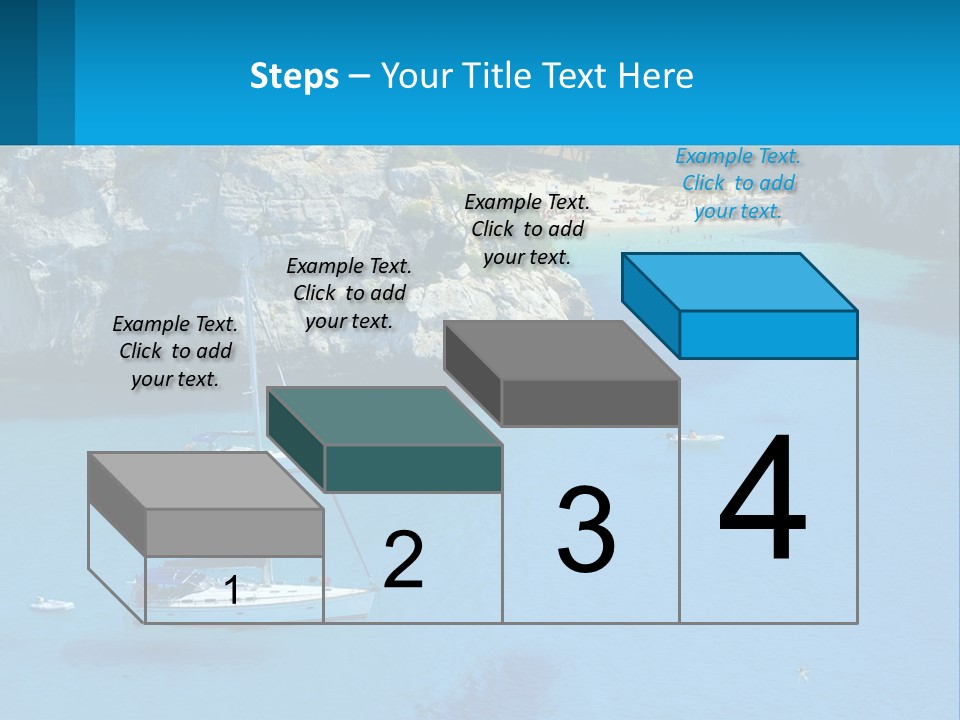 Steps – Your Title Text Here

Example Text. Click to add your text.

Example Text. Click to add your text.

Example Text. Click to add your text.

Example Text. Click to add your text.

1

2

3

4